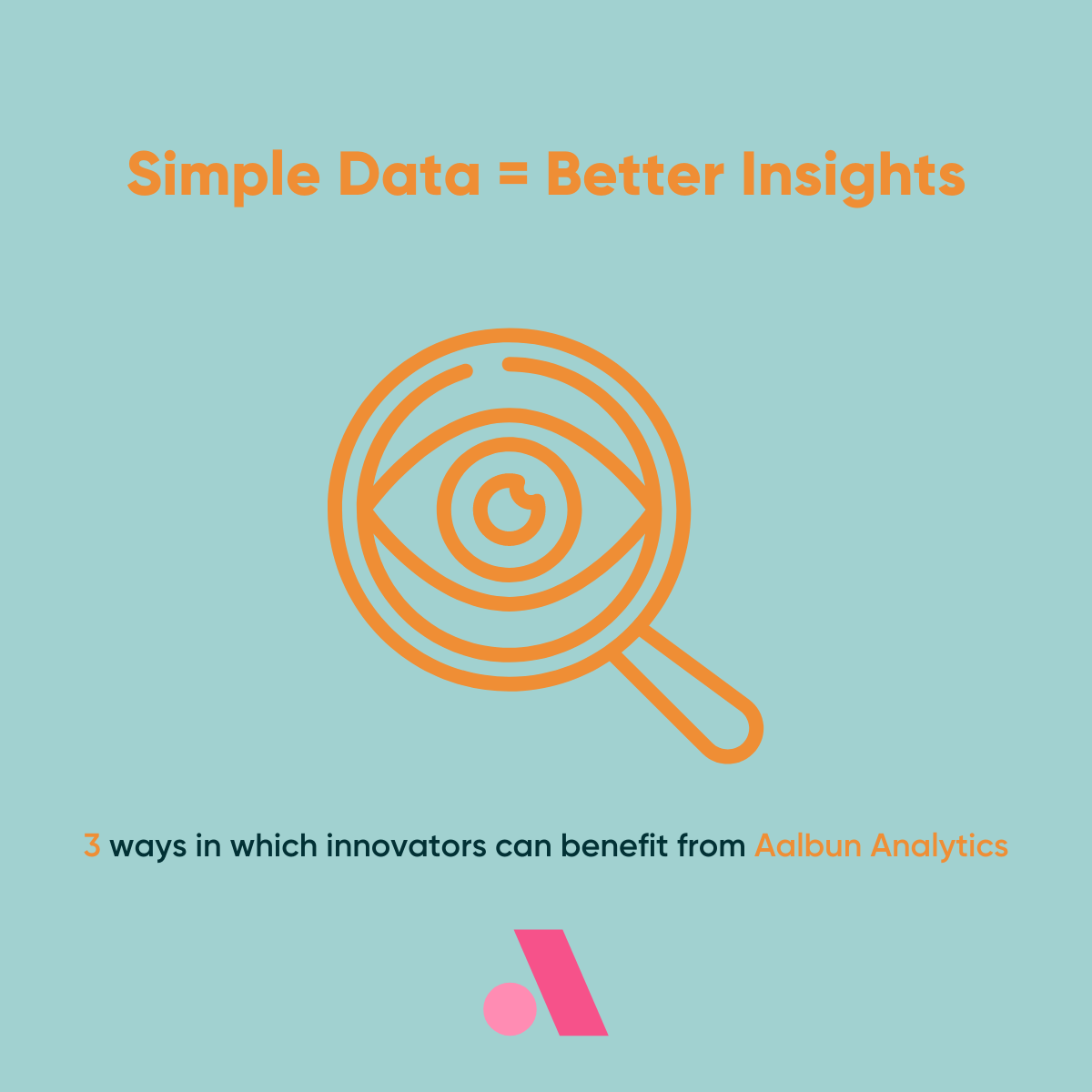 Simple Data = Better Insights

3 ways in which innovators can benefit from Aalbun Analytics